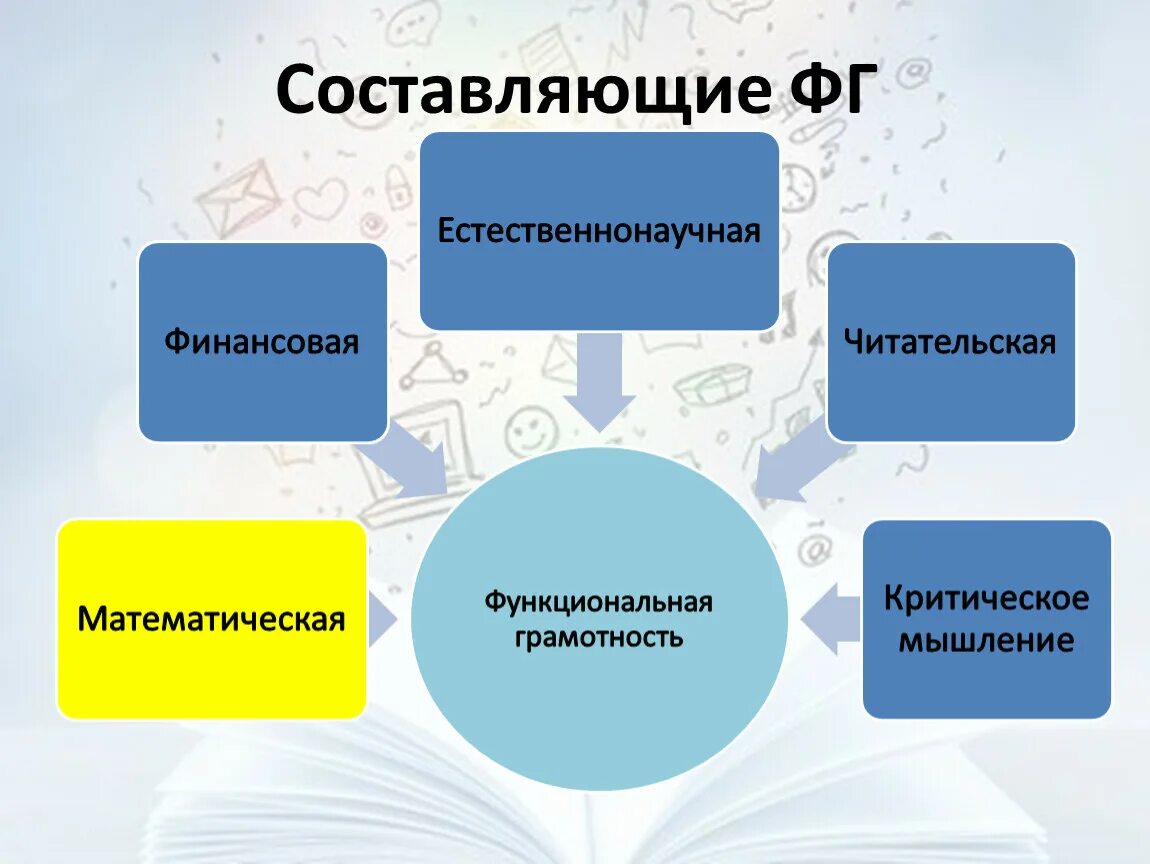 Составляющие ФГ

Естественнонаучная

Финансовая

Читательская

Математическая

Функциональная грамотность

Критическое мышление